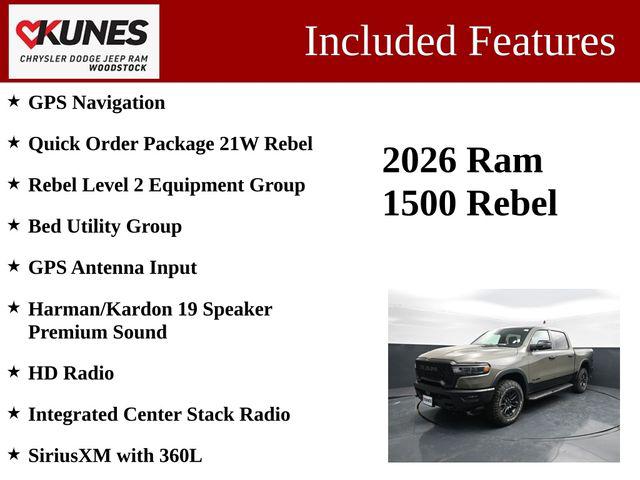 KUNES
CHRYSLER DODGE JEEP RAM
WOODSTOCK

Included Features

★ GPS Navigation

★ Quick Order Package 21W Rebel

★ Rebel Level 2 Equipment Group

★ Bed Utility Group

★ GPS Antenna Input

★ Harman/Kardon 19 Speaker Premium Sound

★ HD Radio

★ Integrated Center Stack Radio

★ SiriusXM with 360L

2026 Ram
1500 Rebel

RAM